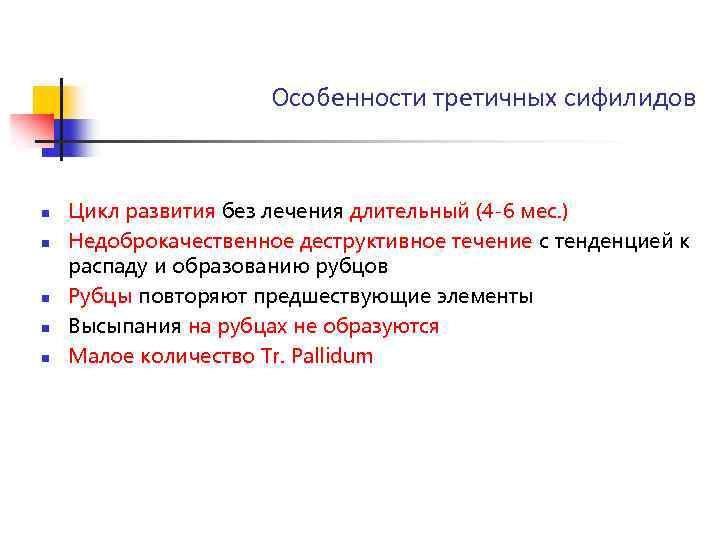 Особенности третичных сифилидов

- Цикл развития без лечения длительный (4-6 мес.)
- Недоброкачественное деструктивное течение с тенденцией к распаду и образованию рубцов
- Рубцы повторяют предшествующие элементы
- Высыпания на рубцах не образуются
- Малое количество Tr. Pallidum